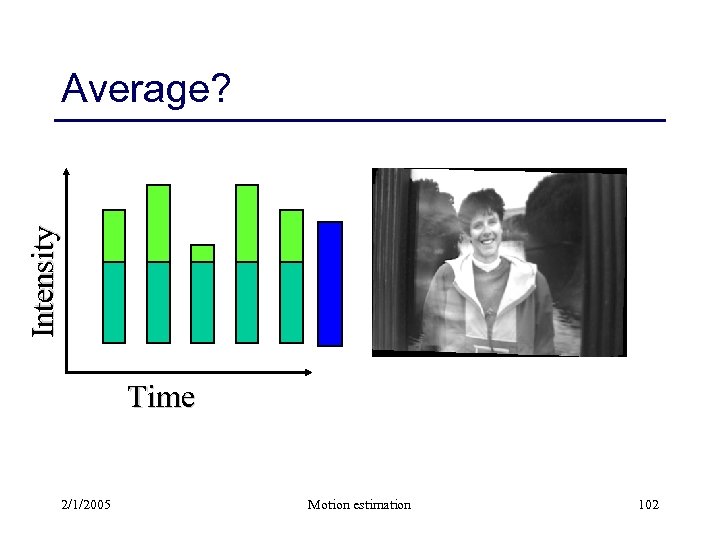 Average?

Intensity

Time

2/1/2005

Motion estimation

102